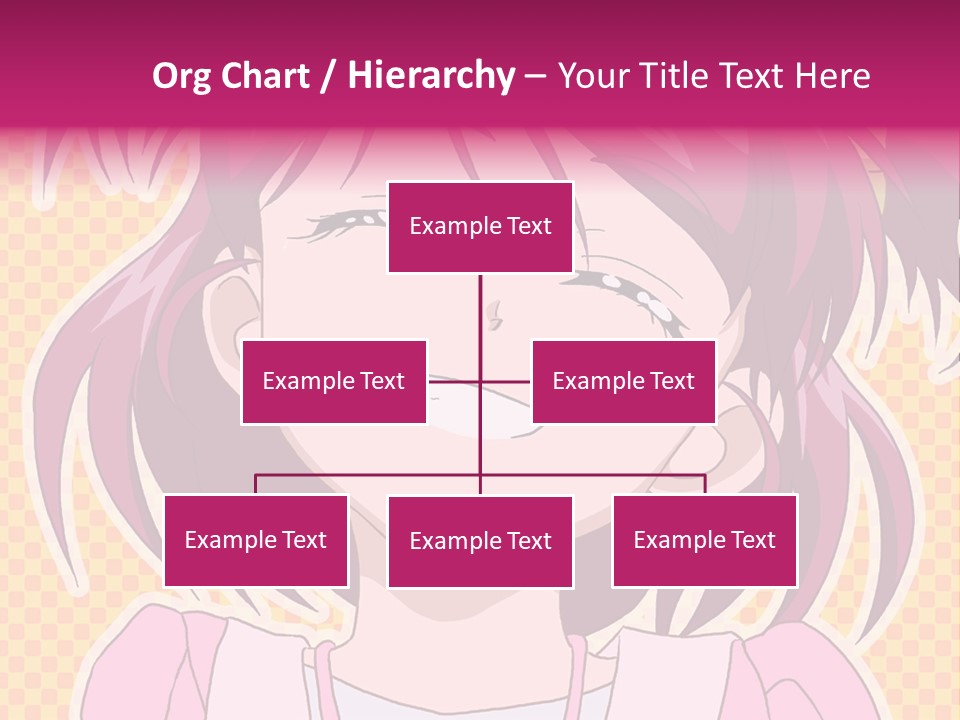 Org Chart / Hierarchy – Your Title Text Here

Example Text

Example Text

Example Text

Example Text

Example Text

Example Text